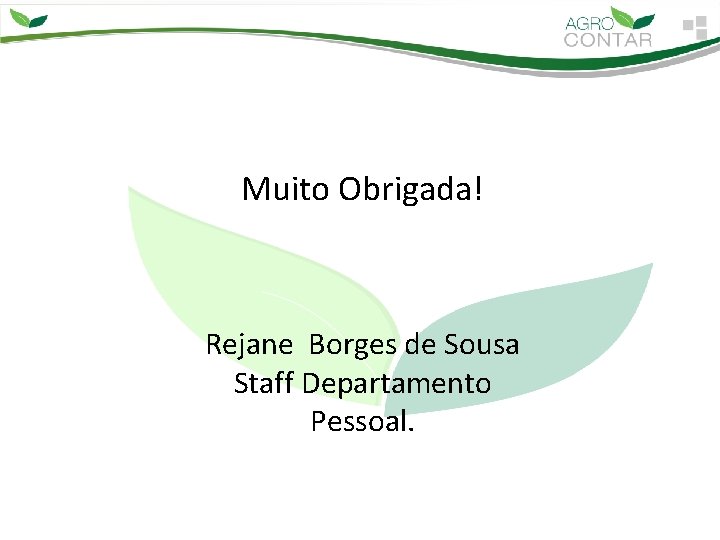 AGRO CONTAR

Muito Obrigada!

Rejane Borges de Sousa
Staff Departamento
Pessoal.